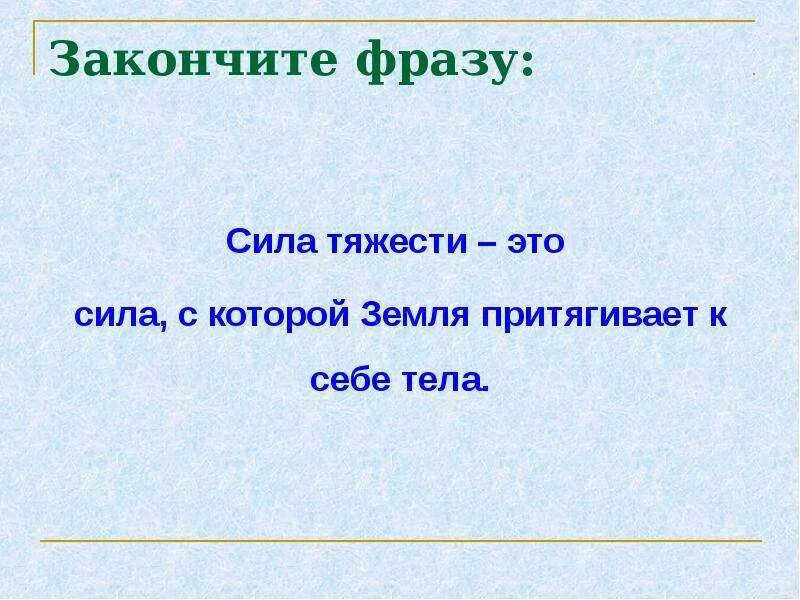 Закончите фразу:

Сила тяжести – это

сила, с которой Земля притягивает к себе тела.